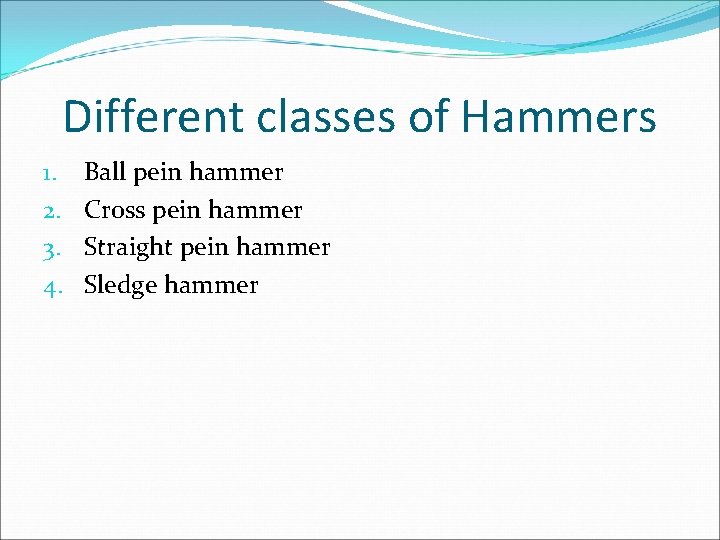 Different classes of Hammers

1. Ball pein hammer
2. Cross pein hammer
3. Straight pein hammer
4. Sledge hammer